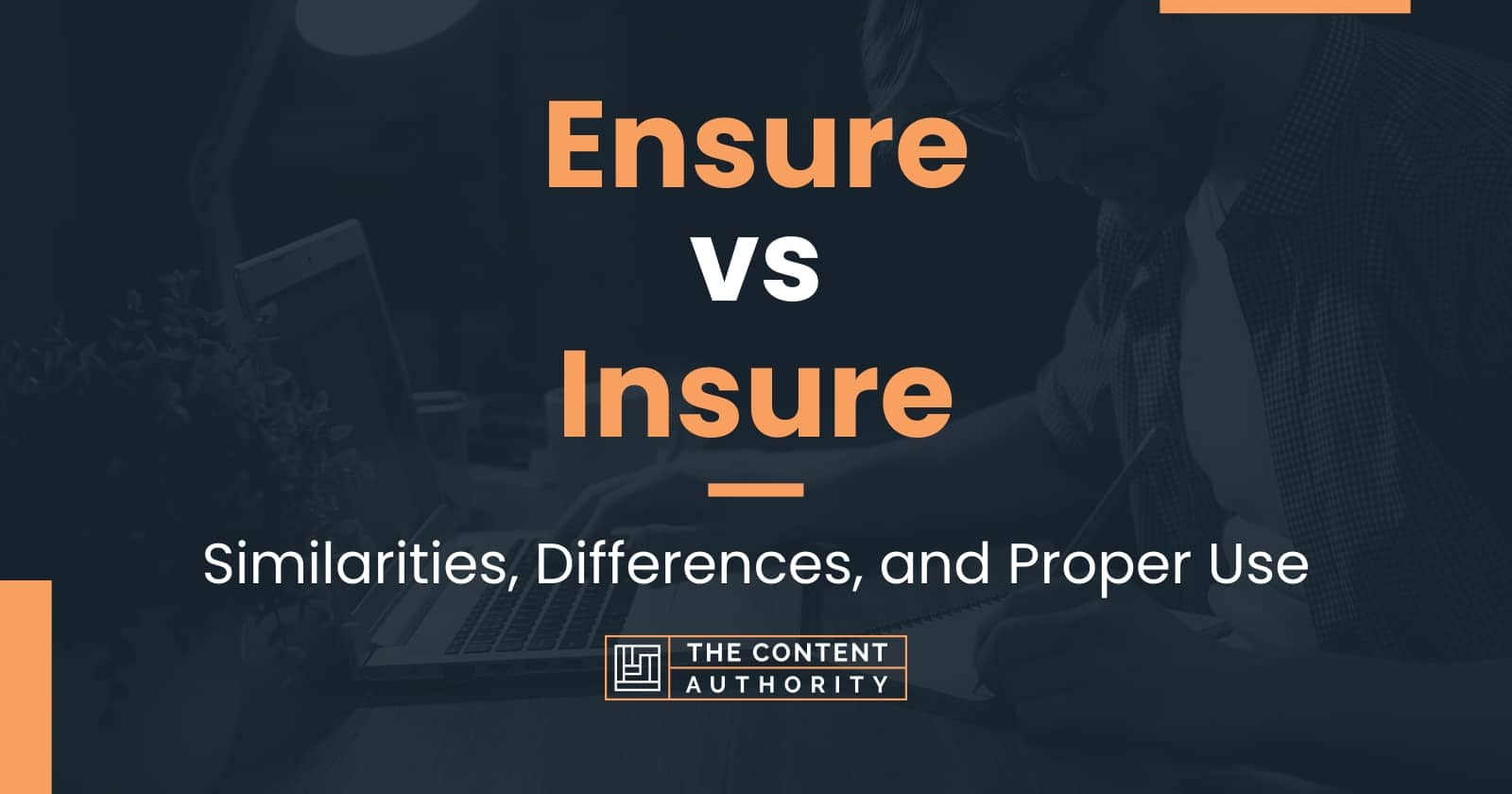 Ensure
vs
Insure

Similarities, Differences, and Proper Use

THE CONTENT
AUTHORITY